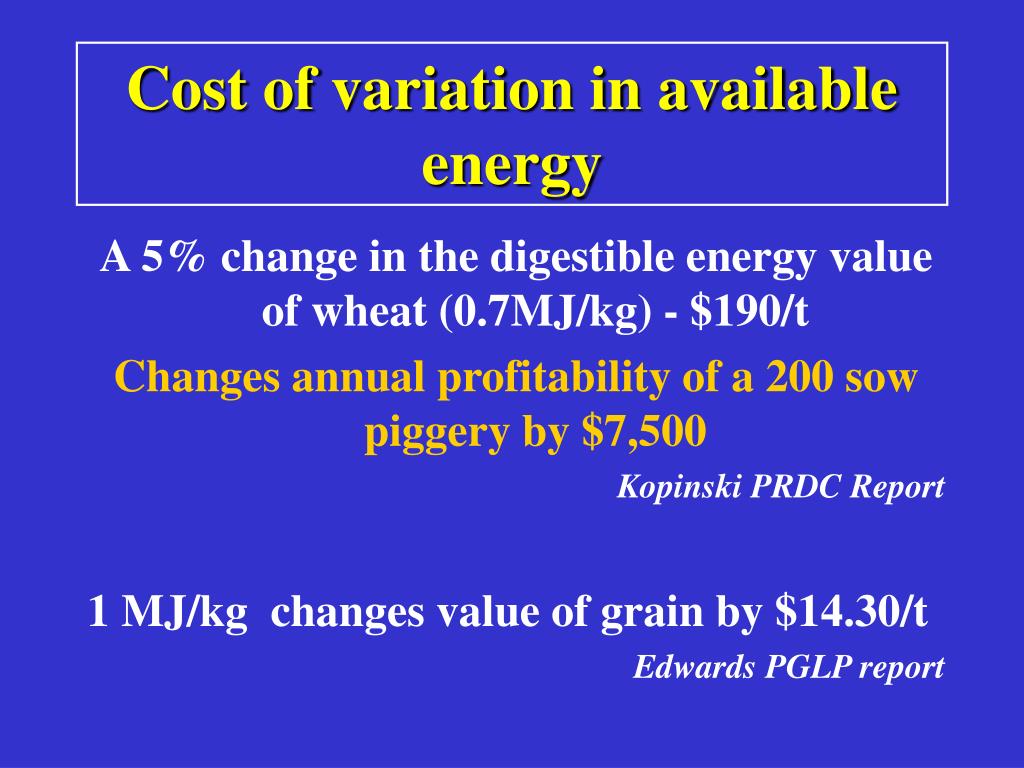 Cost of variation in available energy

A 5% change in the digestible energy value of wheat (0.7MJ/kg) - \$190/t

Changes annual profitability of a 200 sow piggery by \$7,500

Kopinski PRDC Report

1 MJ/kg changes value of grain by \$14.30/t

Edwards PGLP report